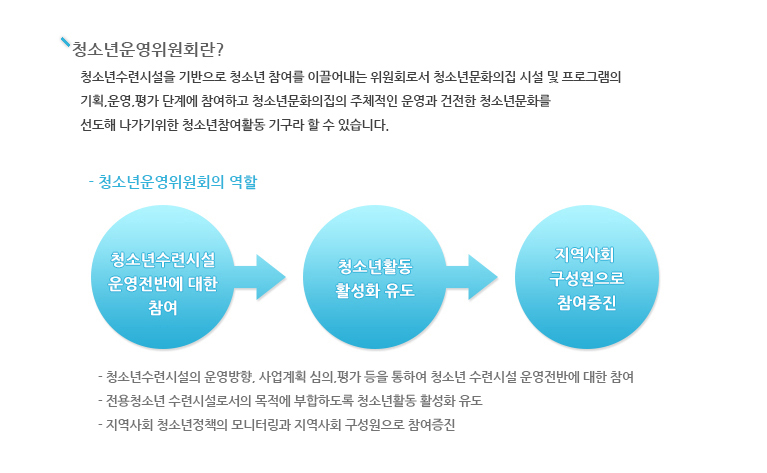 청소년운영위원회란?

청소년수련시설을 기반으로 청소년 참여를 이끌어내는 위원회로서 청소년문화의집 시설 및 프로그램의 기획,운영,평가 단계에 참여하고 청소년문화의집의 주체적인 운영과 건전한 청소년문화를 선도해 나가기위한 청소년참여활동 기구라 할 수 있습니다.

- 청소년운영위원회의 역할

청소년수련시설 운영전반에 대한 참여

청소년활동 활성화 유도

지역사회 구성원으로 참여증진

- 청소년수련시설의 운영방향, 사업계획 심의,평가 등을 통하여 청소년 수련시설 운영전반에 대한 참여
- 전용청소년 수련시설로서의 목적에 부합하도록 청소년활동 활성화 유도
- 지역사회 청소년정책의 모니터링과 지역사회 구성원으로 참여증진